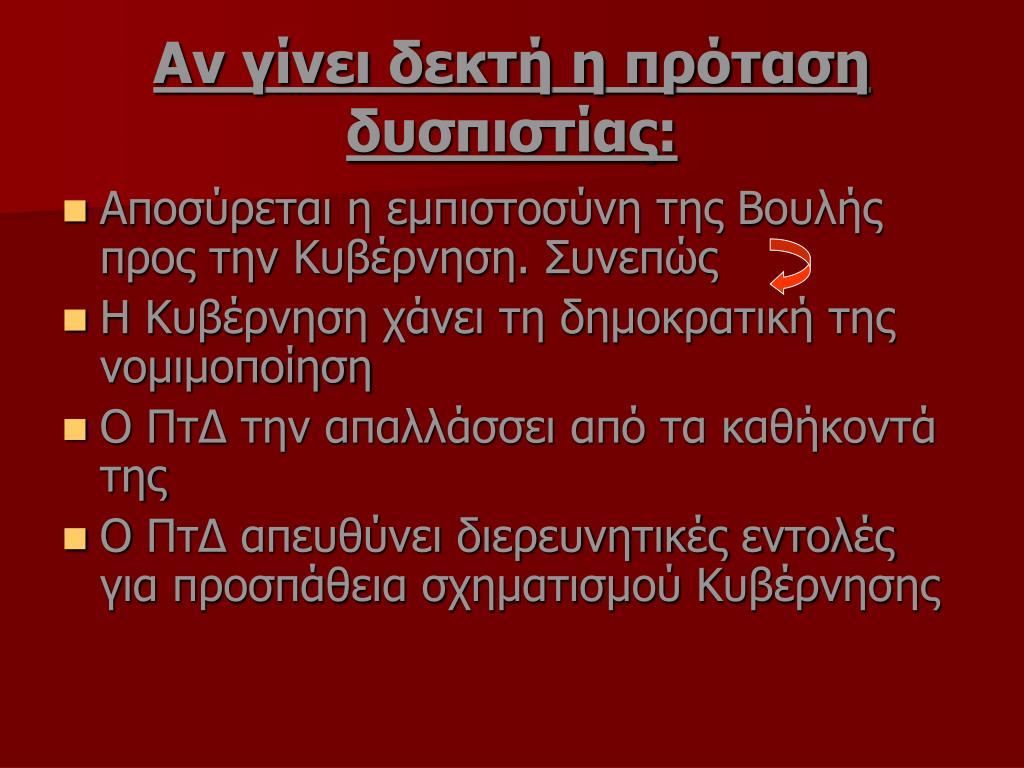 Αν γίνει δεκτή η πρόταση δυσπιστίας:

Αποσύρεται η εμπιστοσύνη της Βουλής προς την Κυβέρνηση. Συνεπώς

Η Κυβέρνηση χάνει τη δημοκρατική της νομιμοποίηση

Ο ΠτΔ την απαλλάσσει από τα καθήκοντά της

Ο ΠτΔ απευθύνει διερευνητικές εντολές για προσπάθεια σχηματισμού Κυβέρνησης